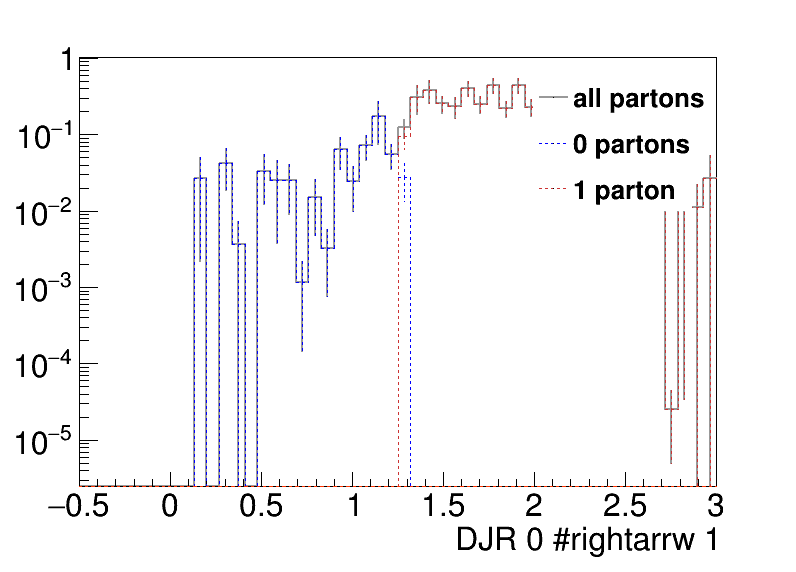 1
$10^{-1}$
$10^{-2}$
$10^{-3}$
$10^{-4}$
$10^{-5}$

all partons
0 partons
1 parton

−0.5
0
0.5
1
1.5
2
2.5
3

DJR 0 #rightarrw 1